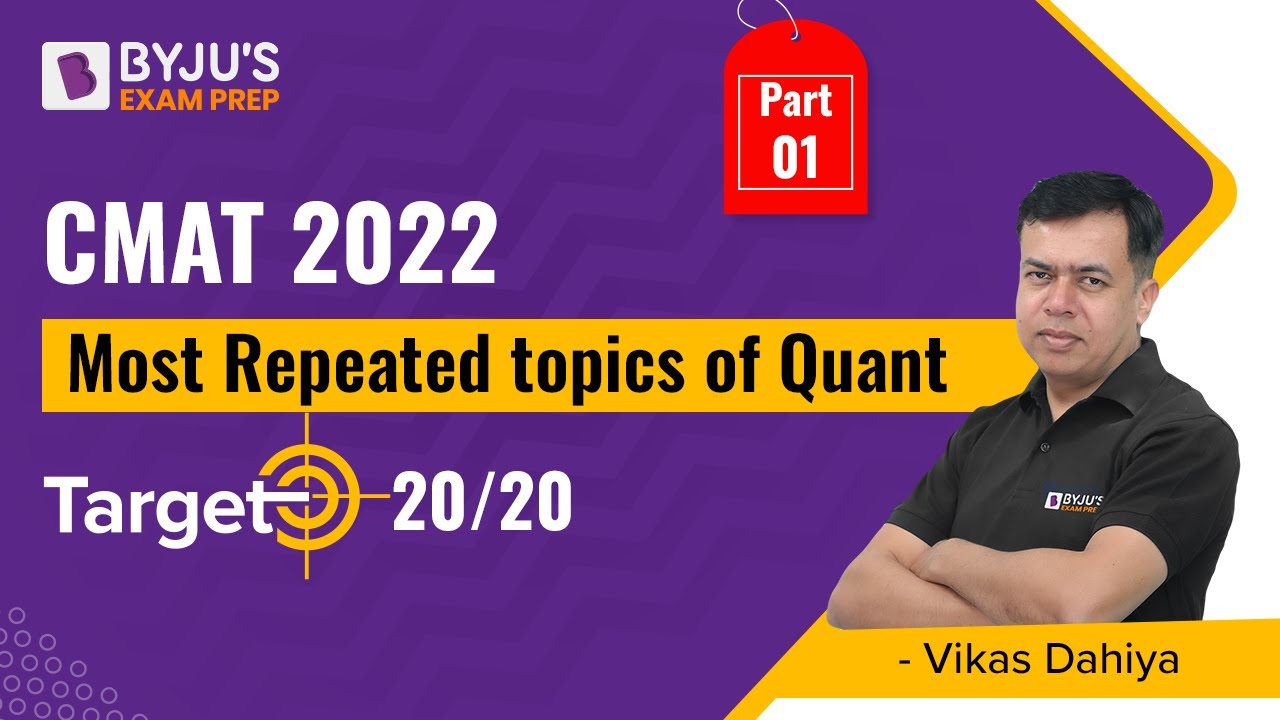 BYJU'S
EXAM PREP

Part
01

CMAT 2022

Most Repeated topics of Quant

Target 20/20

BYJU'S
EXAM PREP

- Vikas Dahiya